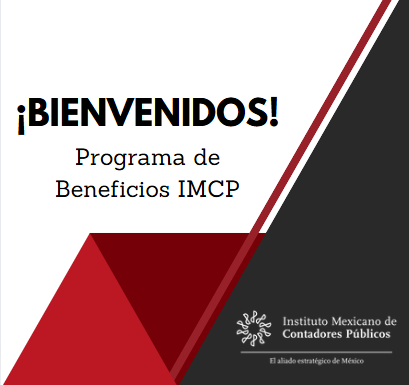 ¡BIENVENIDOS!

Programa de Beneficios IMCP

Instituto Mexicano de Contadores Públicos

El aliado estratégico de México